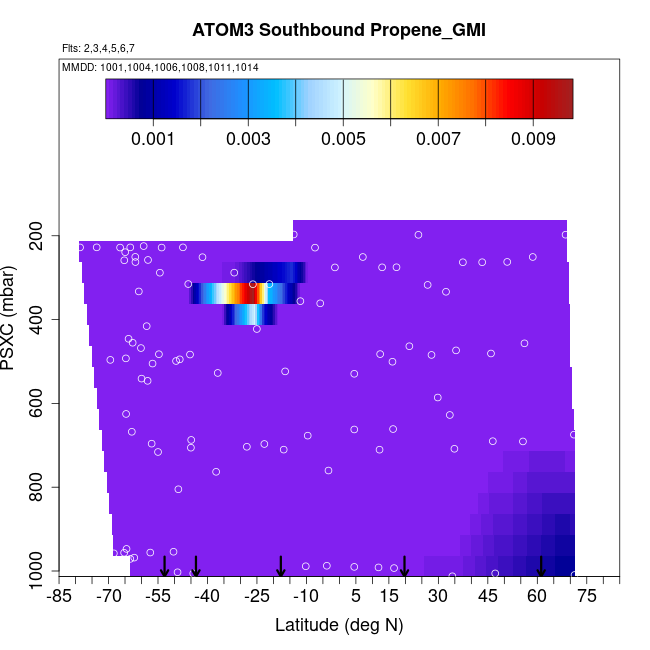 ATOM3 Southbound Propene_GMI

Flts: 2,3,4,5,6,7

MMDD: 1001,1004,1006,1008,1011,1014

0.001 0.003 0.005 0.007 0.009

PSXC (mbar)

200
400
600
800
1000

-85 -70 -55 -40 -25 -10 5 15 30 45 60 75

Latitude (deg N)